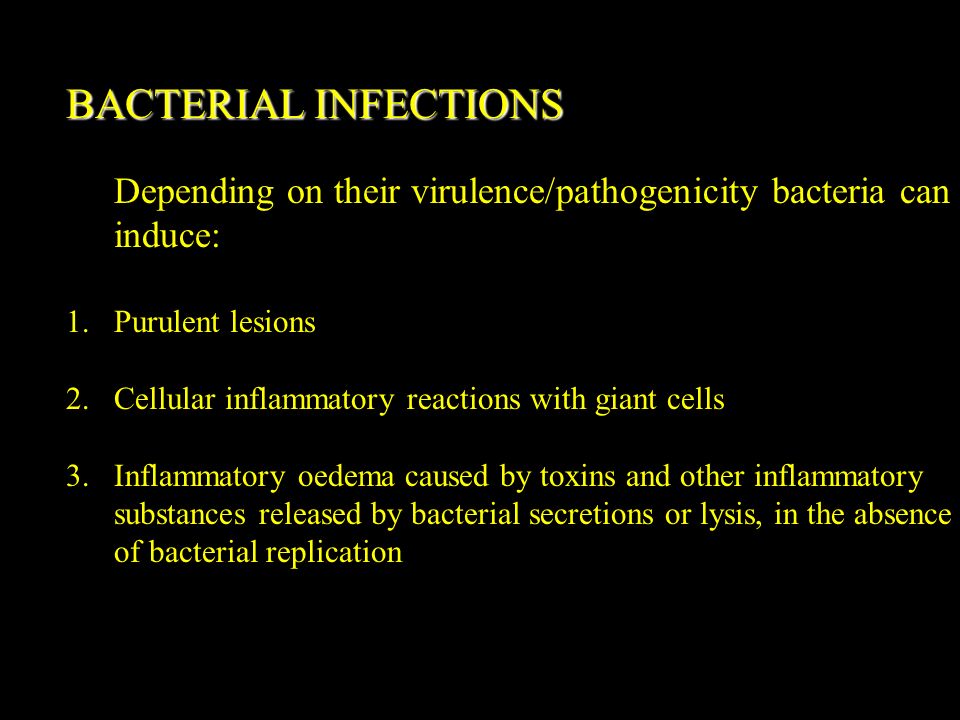 BACTERIAL INFECTIONS

Depending on their virulence/pathogenicity bacteria can induce:

1. Purulent lesions

2. Cellular inflammatory reactions with giant cells

3. Inflammatory oedema caused by toxins and other inflammatory substances released by bacterial secretions or lysis, in the absence of bacterial replication